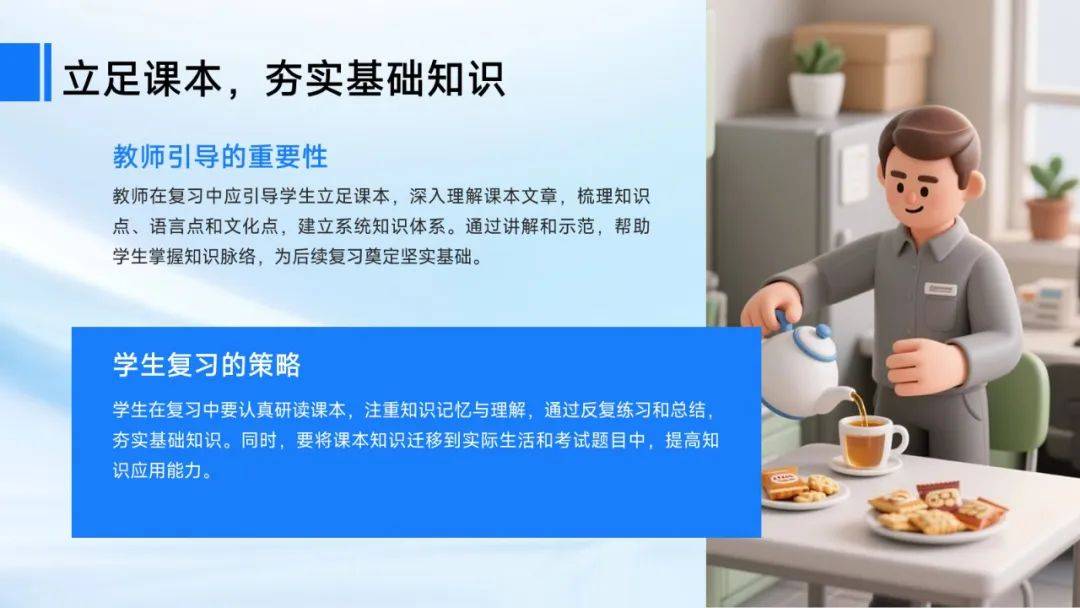 立足课本，夯实基础知识

教师引导的重要性

教师在复习中应引导学生立足课本，深入理解课本文章，梳理知识点、语言点和文化点，建立系统知识体系。通过讲解和示范，帮助学生掌握知识脉络，为后续复习奠定坚实基础。

学生复习的策略

学生在复习中要认真研读课本，注重知识记忆与理解，通过反复练习和总结，夯实基础知识。同时，要将课本知识迁移到实际生活和考试题目中，提高知识应用能力。